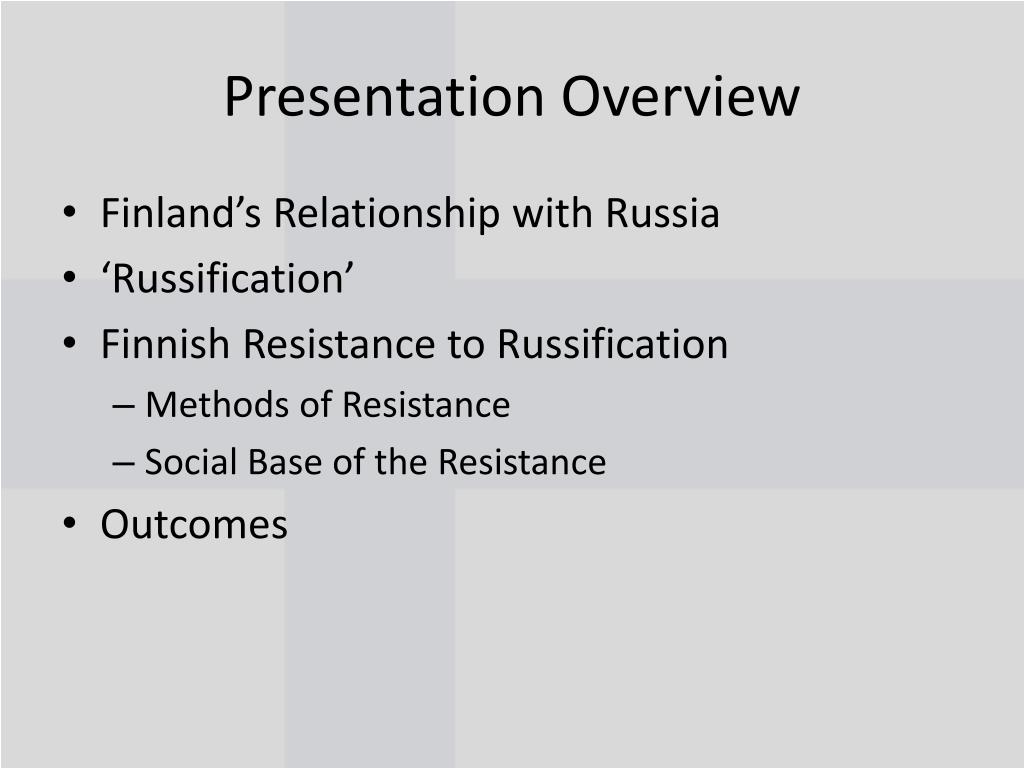 Presentation Overview

• Finland’s Relationship with Russia
• ‘Russification’
• Finnish Resistance to Russification
– Methods of Resistance
– Social Base of the Resistance
• Outcomes